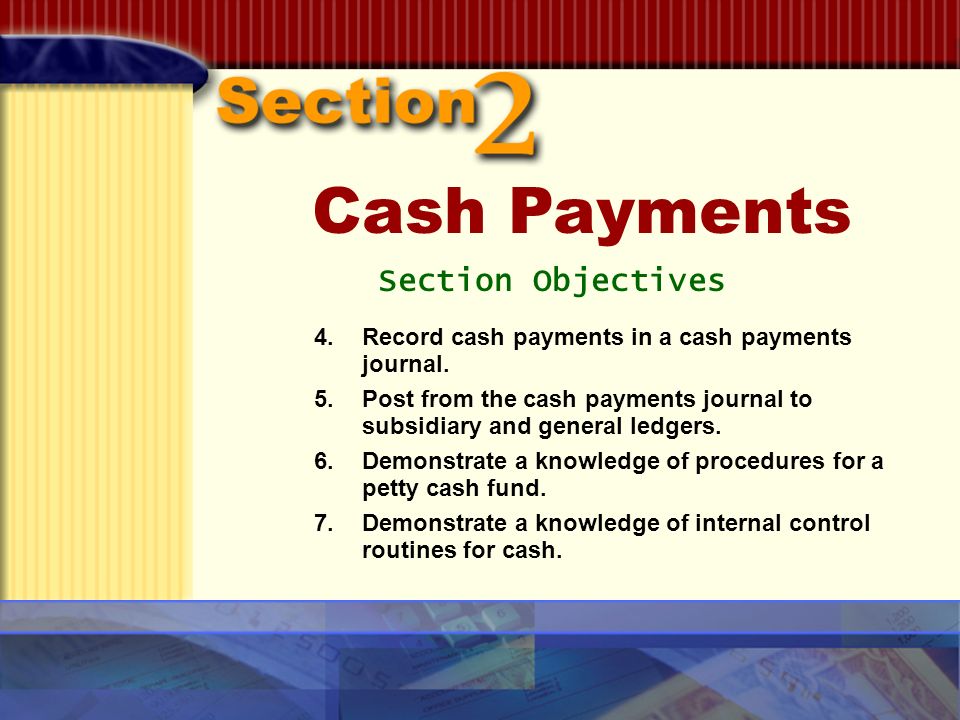 Section 2

Cash Payments

Section Objectives

4. Record cash payments in a cash payments journal.

5. Post from the cash payments journal to subsidiary and general ledgers.

6. Demonstrate a knowledge of procedures for a petty cash fund.

7. Demonstrate a knowledge of internal control routines for cash.